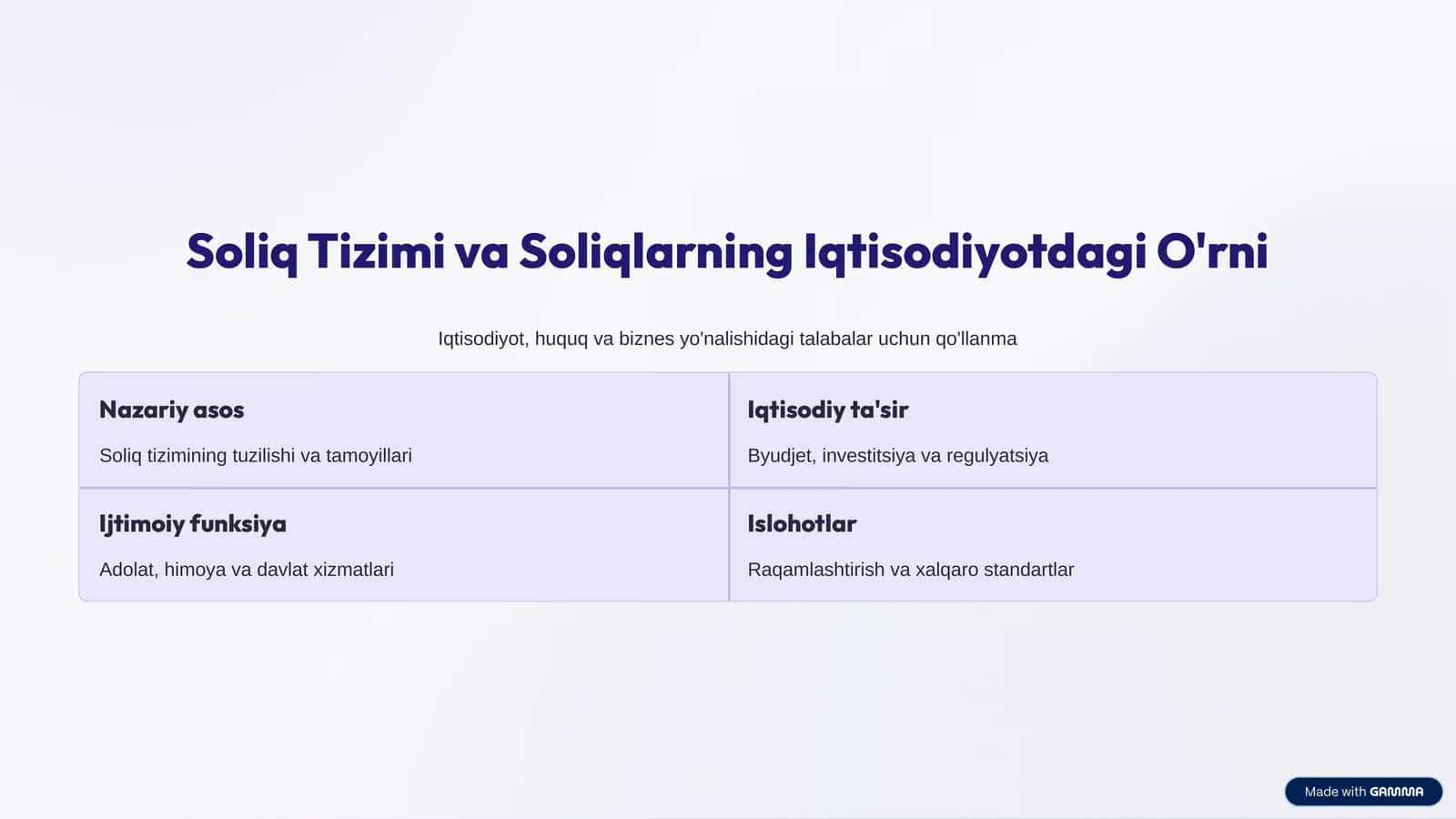 Soliq Tizimi va Soliqlarning Iqtisodiyotdagi O'rni

Iqtisodiyot, huquq va biznes yo'nalishidagi talabalar uchun qo'llanma

Nazariy asos

Soliq tizimining tuzilishi va tamoyillari

Iqtisodiy ta'sir

Byudjet, investitsiya va regulyatsiya

Ijtimoiy funksiya

Adolat, himoya va davlat xizmatlari

Islohotlar

Raqamlashtirish va xalqaro standartlar

Made with GAMMA